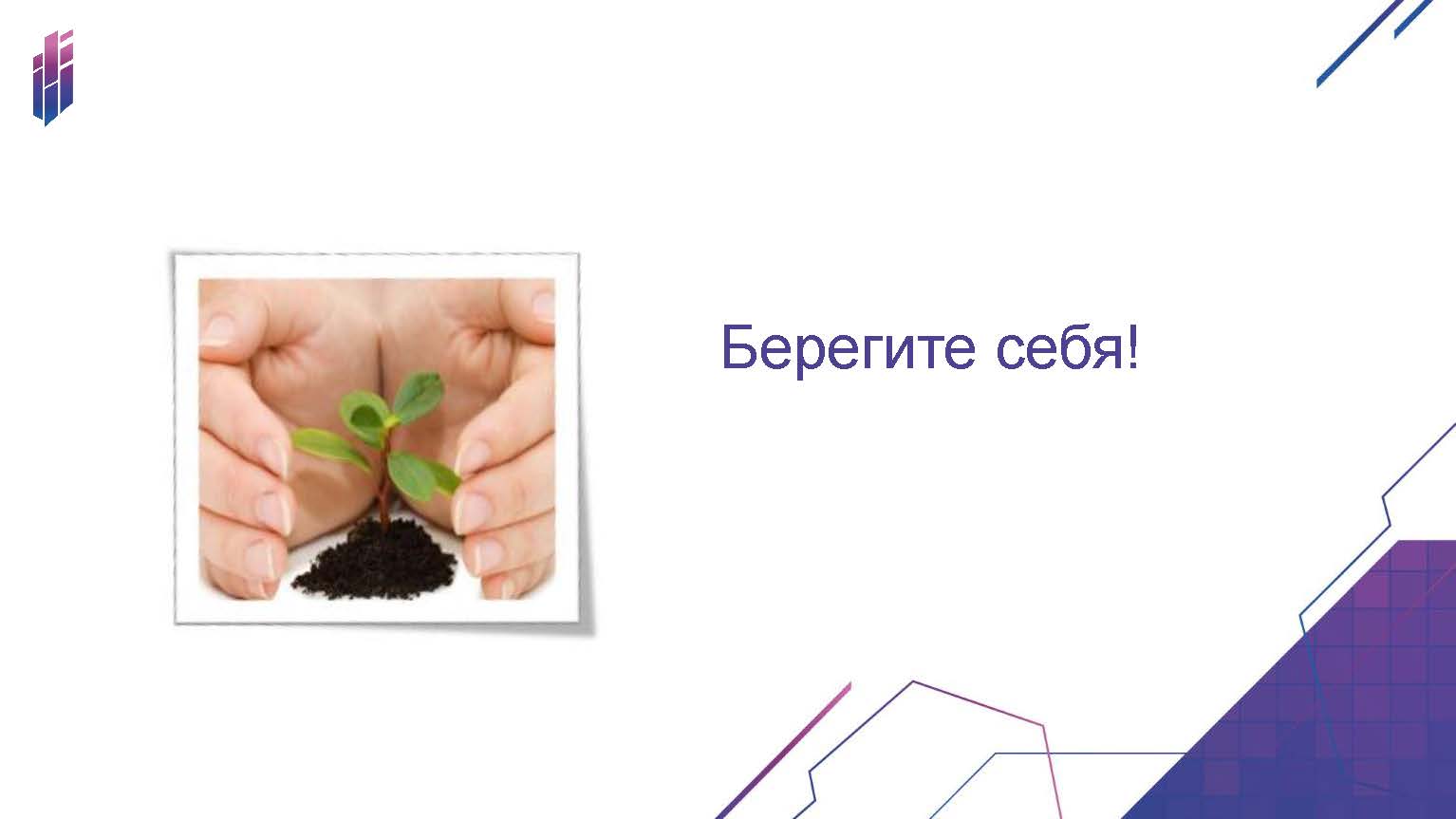 Берегите себя!